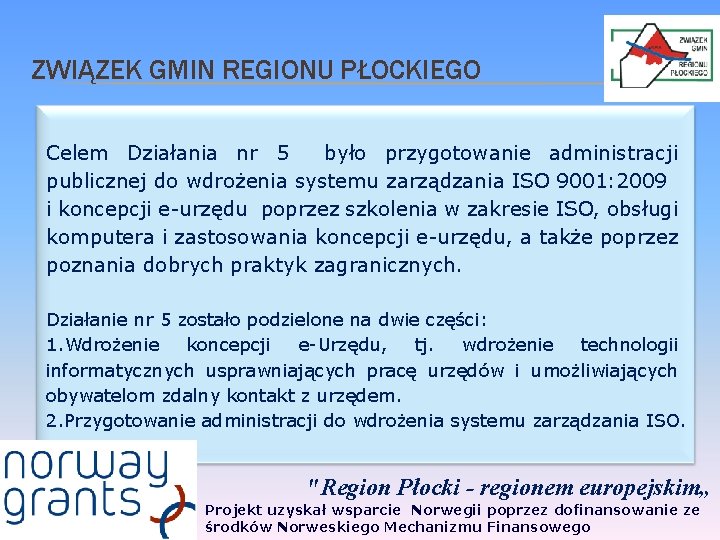 ZWIĄZEK GMIN REGIONU PŁOCKIEGO

ZWIĄZEK GMIN REGIONU PŁOCKIEGO

Celem Działania nr 5 było przygotowanie administracji publicznej do wdrożenia systemu zarządzania ISO 9001:2009 i koncepcji e-urzędu poprzez szkolenia w zakresie ISO, obsługi komputera i zastosowania koncepcji e-urzędu, a także poprzez poznania dobrych praktyk zagranicznych.

Działanie nr 5 zostało podzielone na dwie części:
1.Wdrożenie koncepcji e-Urzędu, tj. wdrożenie technologii informatycznych usprawniających pracę urzędów i umożliwiających obywatelom zdalny kontakt z urzędem.
2.Przygotowanie administracji do wdrożenia systemu zarządzania ISO.

norway grants

"Region Płocki - regionem europejskim„
Projekt uzyskał wsparcie Norwegii poprzez dofinansowanie ze środków Norweskiego Mechanizmu Finansowego